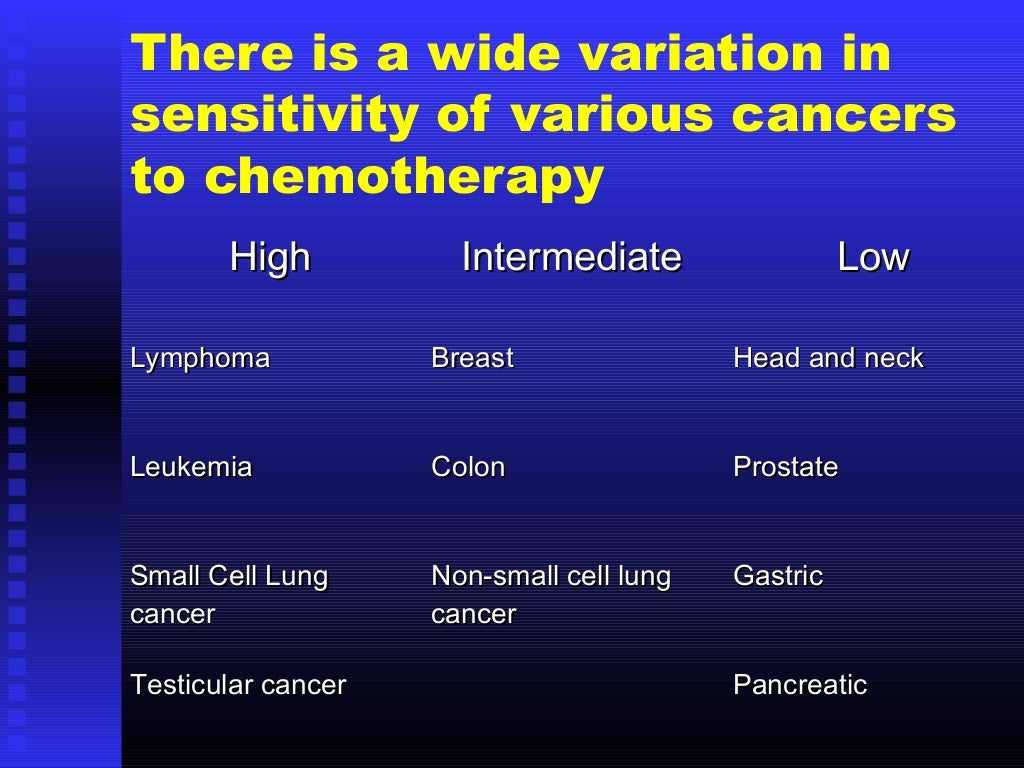 There is a wide variation in sensitivity of various cancers to chemotherapy

| High | Intermediate | Low |
|---|---|---|
| Lymphoma | Breast | Head and neck |
| Leukemia | Colon | Prostate |
| Small Cell Lung cancer | Non-small cell lung cancer | Gastric |
| Testicular cancer | | Pancreatic |